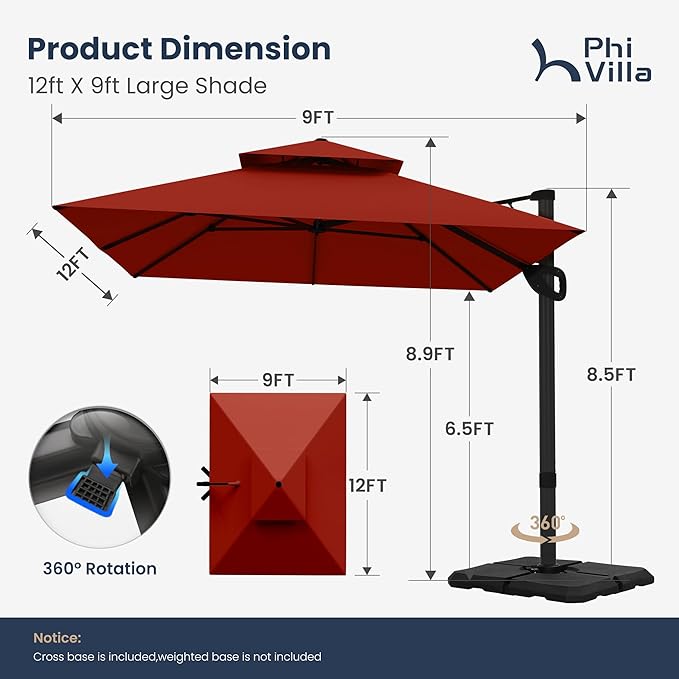 Product Dimension

12ft X 9ft Large Shade

Phi Villa

9FT

12FT

8.9FT

8.5FT

6.5FT

9FT

12FT

360°

360° Rotation

Notice:

Cross base is included,weighted base is not included